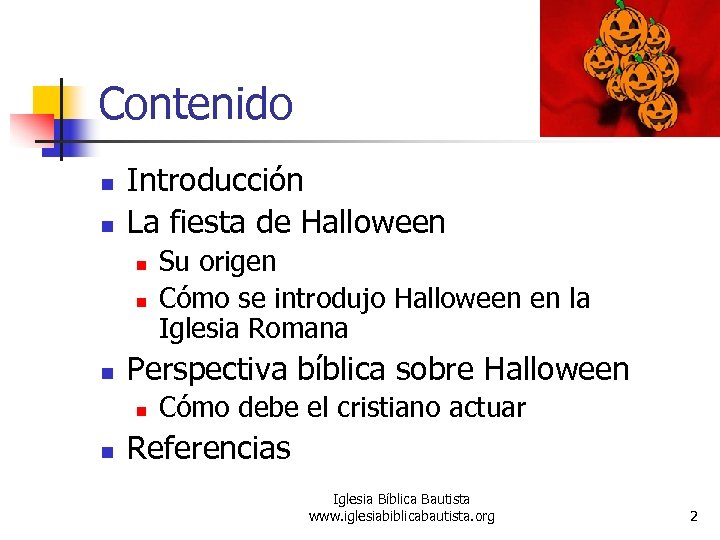 Contenido

- Introducción
- La fiesta de Halloween
  - Su origen
  - Cómo se introdujo Halloween en la Iglesia Romana
- Perspectiva bíblica sobre Halloween
  - Cómo debe el cristiano actuar
- Referencias

Iglesia Bíblica Bautista
www.iglesiabiblicabautista.org

2